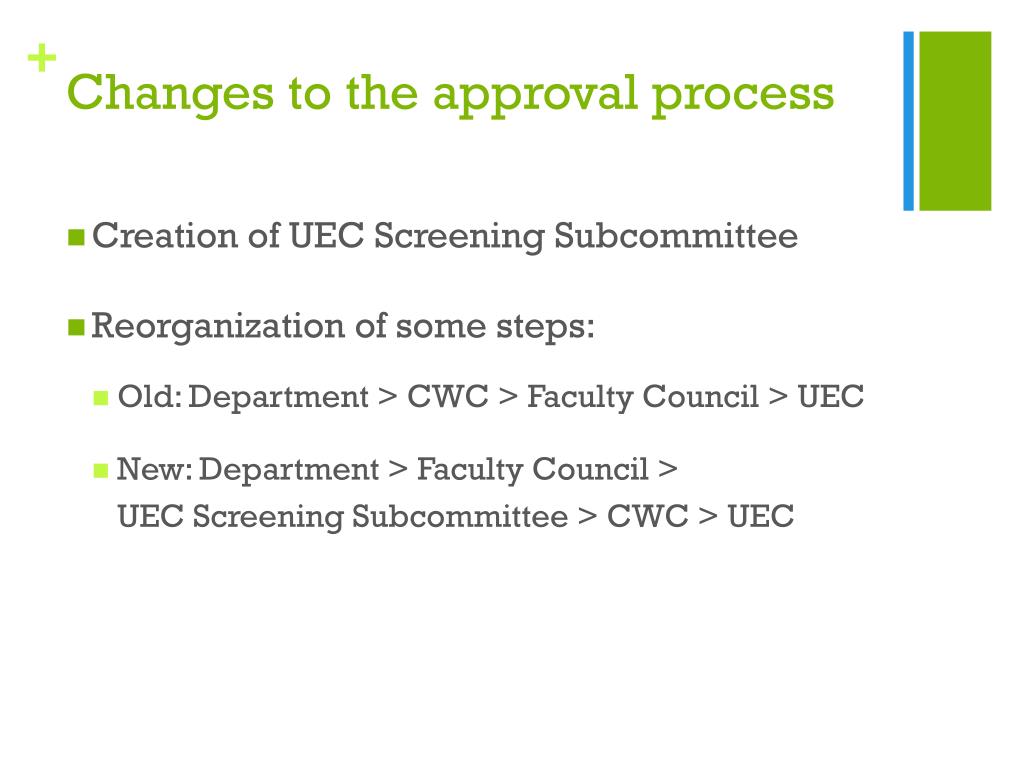 + Changes to the approval process

Creation of UEC Screening Subcommittee

Reorganization of some steps:

Old: Department > CWC > Faculty Council > UEC

New: Department > Faculty Council > UEC Screening Subcommittee > CWC > UEC